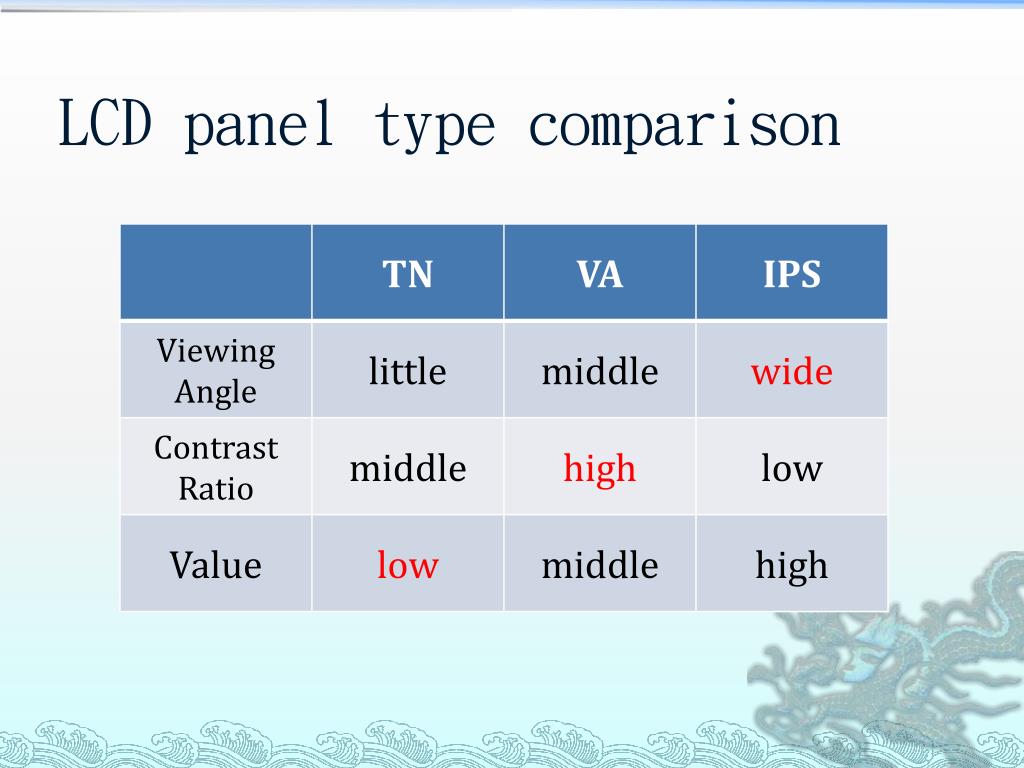 LCD panel type comparison

|  | TN | VA | IPS |
|---|---|---|---|
| Viewing Angle | little | middle | wide |
| Contrast Ratio | middle | high | low |
| Value | low | middle | high |